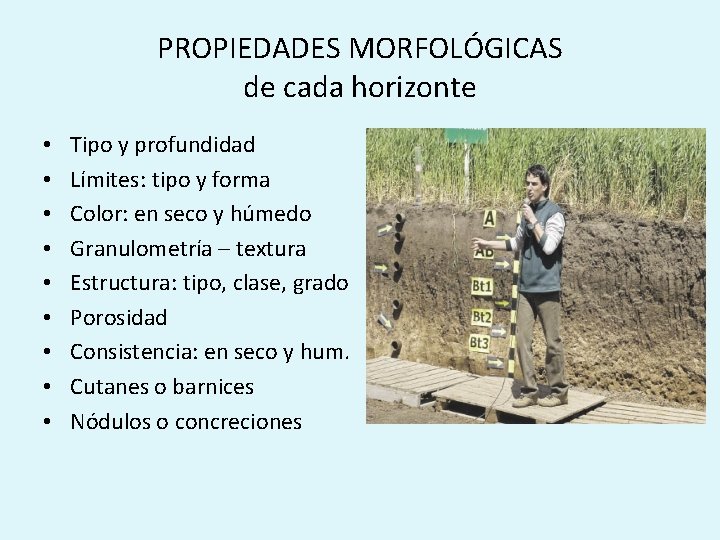 PROPIEDADES MORFOLÓGICAS
de cada horizonte

• Tipo y profundidad
• Límites: tipo y forma
• Color: en seco y húmedo
• Granulometría – textura
• Estructura: tipo, clase, grado
• Porosidad
• Consistencia: en seco y hum.
• Cutanes o barnices
• Nódulos o concreciones

A
AB
Bt1
Bt2
Bt3